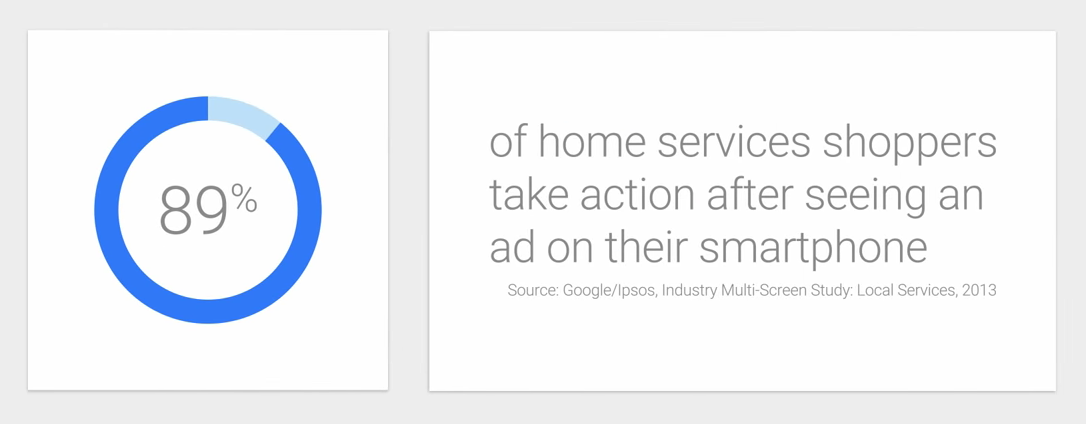 89%

of home services shoppers take action after seeing an ad on their smartphone

Source: Google/Ipsos, Industry Multi-Screen Study: Local Services, 2013